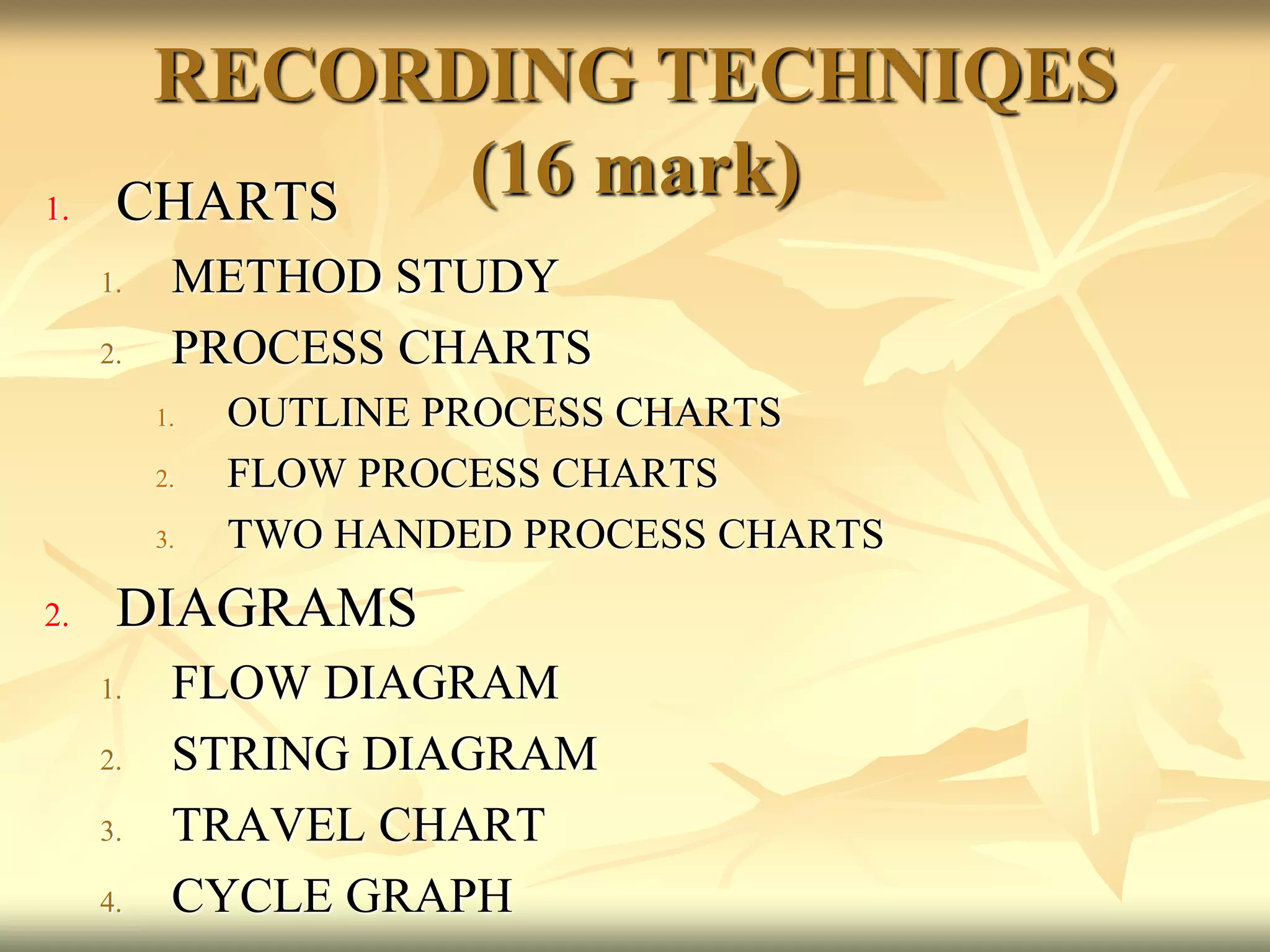 RECORDING TECHNIQES (16 mark)

1. CHARTS
   1. METHOD STUDY
   2. PROCESS CHARTS
      1. OUTLINE PROCESS CHARTS
      2. FLOW PROCESS CHARTS
      3. TWO HANDED PROCESS CHARTS
2. DIAGRAMS
   1. FLOW DIAGRAM
   2. STRING DIAGRAM
   3. TRAVEL CHART
   4. CYCLE GRAPH